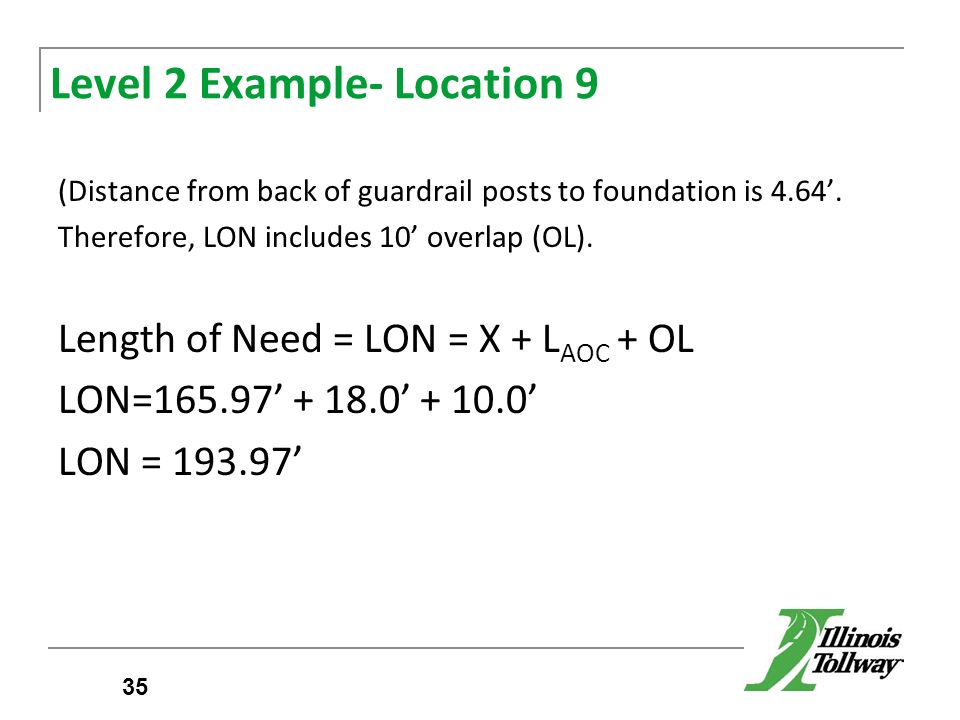 Level 2 Example- Location 9

(Distance from back of guardrail posts to foundation is 4.64’. Therefore, LON includes 10’ overlap (OL).

Length of Need = LON = X + $L_{AOC}$ + OL

LON=165.97’ + 18.0’ + 10.0’

LON = 193.97’

35

Illinois Tollway